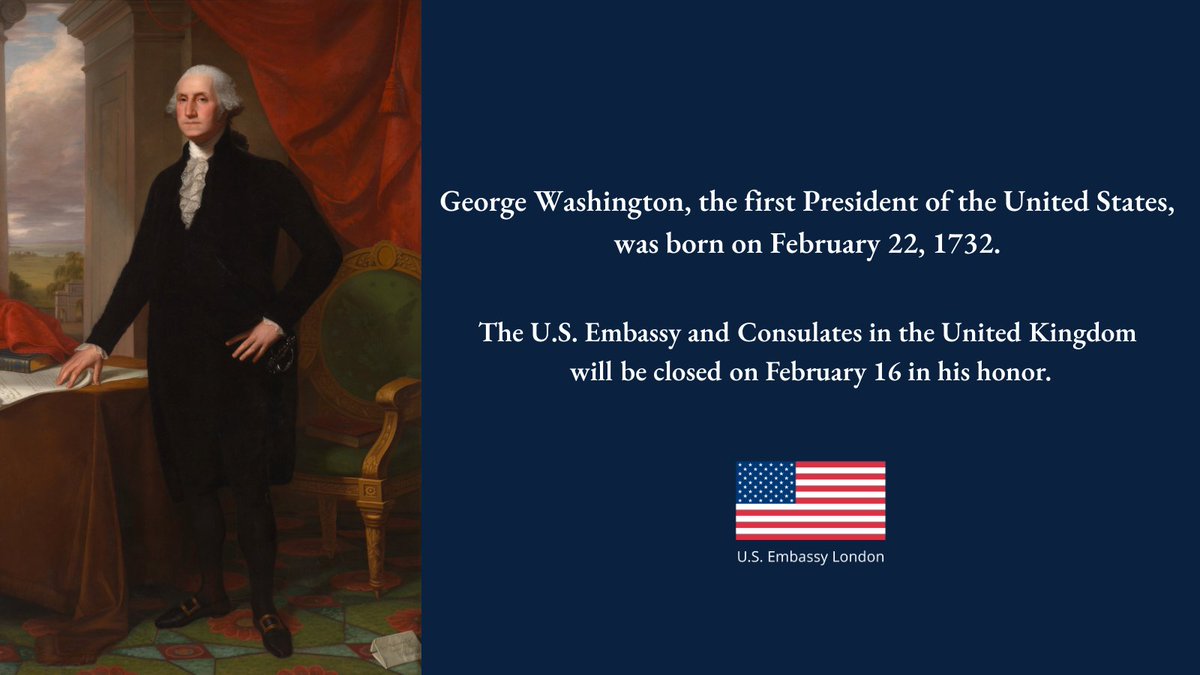 George Washington, the first President of the United States, was born on February 22, 1732.

The U.S. Embassy and Consulates in the United Kingdom will be closed on February 16 in his honor.

U.S. Embassy London